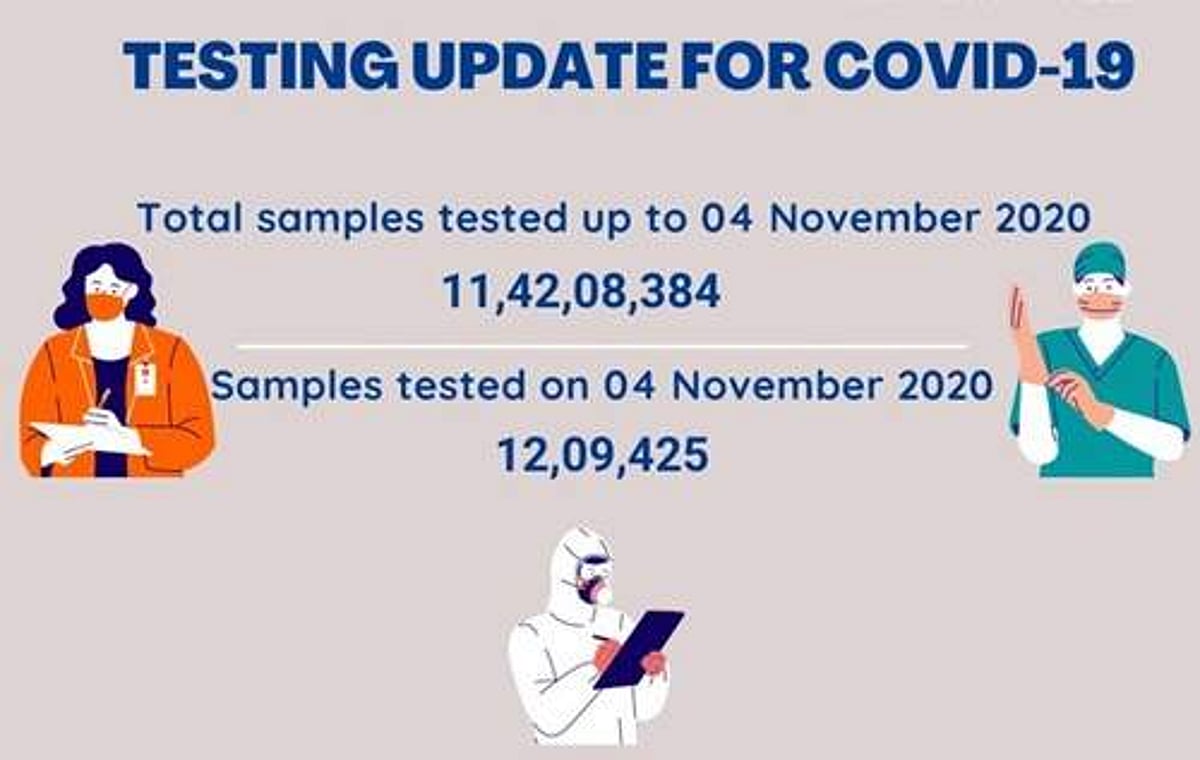 TESTING UPDATE FOR COVID-19

Total samples tested up to 04 November 2020

11,42,08,384

Samples tested on 04 November 2020

12,09,425